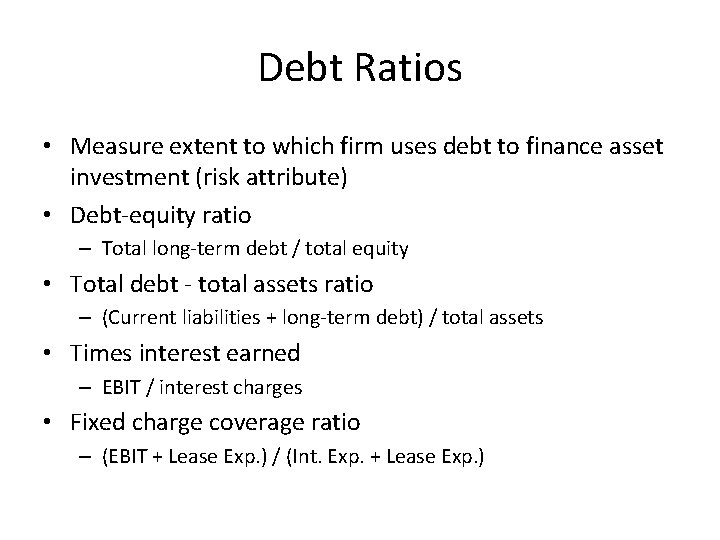 Debt Ratios

• Measure extent to which firm uses debt to finance asset investment (risk attribute)
• Debt-equity ratio
– Total long-term debt / total equity
• Total debt - total assets ratio
– (Current liabilities + long-term debt) / total assets
• Times interest earned
– EBIT / interest charges
• Fixed charge coverage ratio
– (EBIT + Lease Exp.) / (Int. Exp. + Lease Exp.)